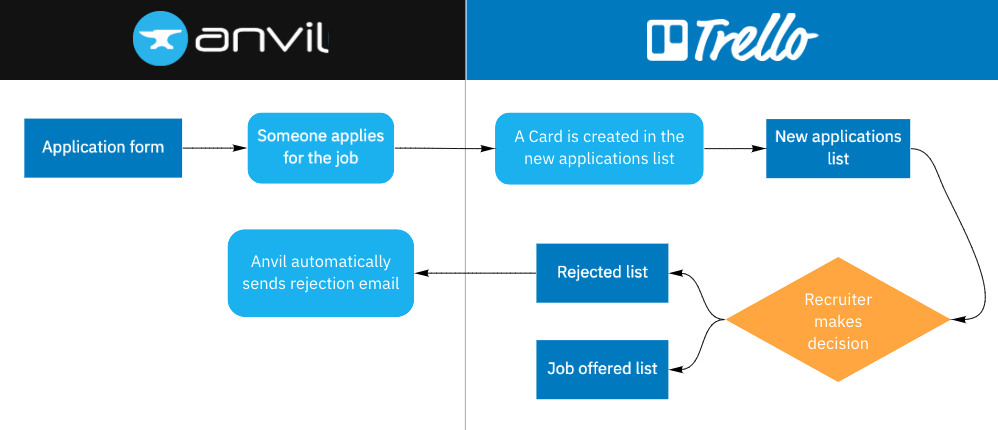 anvil

Trello

Application form

Someone applies for the job

A Card is created in the new applications list

New applications list

Recruiter makes decision

Rejected list

Job offered list

Anvil automatically sends rejection email